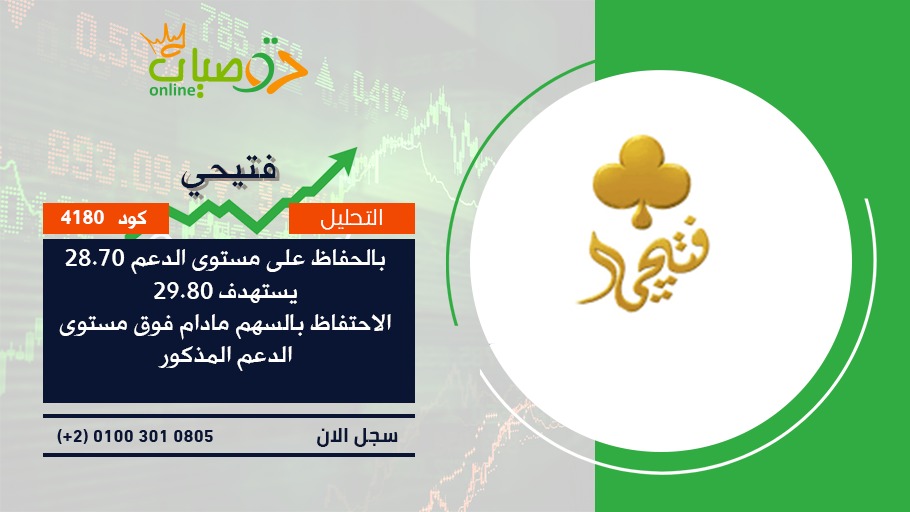 توصيات
online

فتيحي

التحليل
كود 4180

بالحفاظ على مستوى الدعم 28.70
يستهدف 29.80
الاحتفاظ بالسهم مادام فوق مستوى الدعم المذكور

سجل الان
(+2) 0100 301 0805

فتيحي